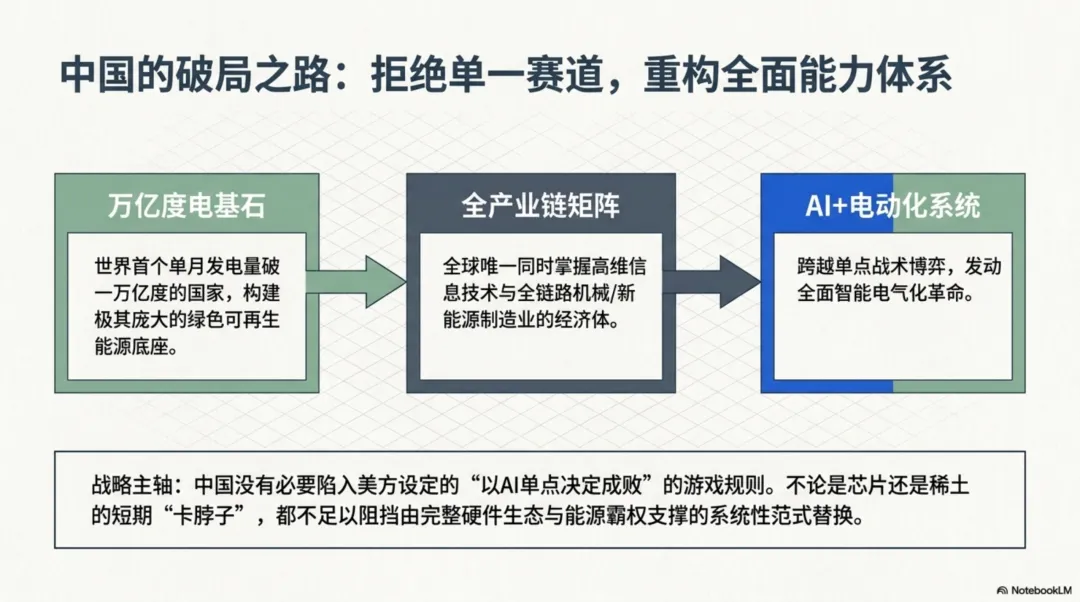 中国的破局之路：拒绝单一赛道，重构全面能力体系

万亿度电基石

世界首个单月发电量破一万亿度的国家，构建极其庞大的绿色可再生能源底座。

全产业链矩阵

全球唯一同时掌握高维信息技术与全链路机械/新能源制造业的经济体。

AI+电动化系统

跨越单点战术博弈，发动全面智能电气化革命。

战略主轴：中国没有必要陷入美方设定的“以AI单点决定成败”的游戏规则。不论是芯片还是稀土的短期“卡脖子”，都不足以阻挡由完整硬件生态与能源霸权支撑的系统性范式替换。

NotebookLM